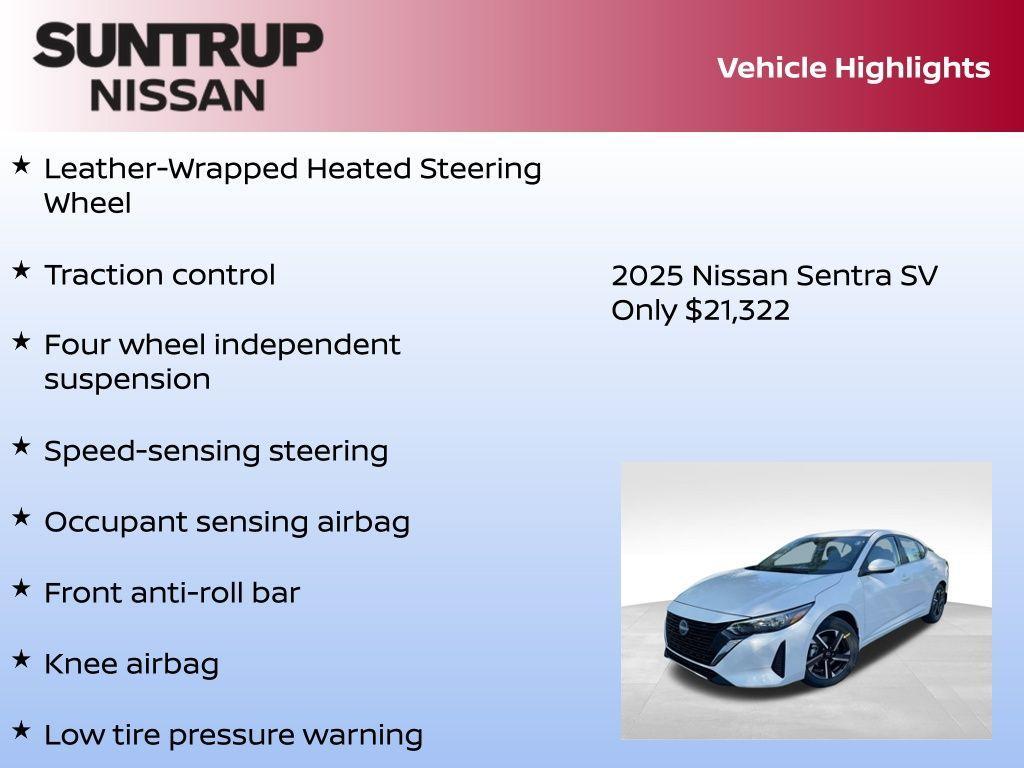 SUNTRUP
NISSAN

Vehicle Highlights

★ Leather-Wrapped Heated Steering Wheel

★ Traction control

★ Four wheel independent suspension

★ Speed-sensing steering

★ Occupant sensing airbag

★ Front anti-roll bar

★ Knee airbag

★ Low tire pressure warning

2025 Nissan Sentra SV
Only $21,322